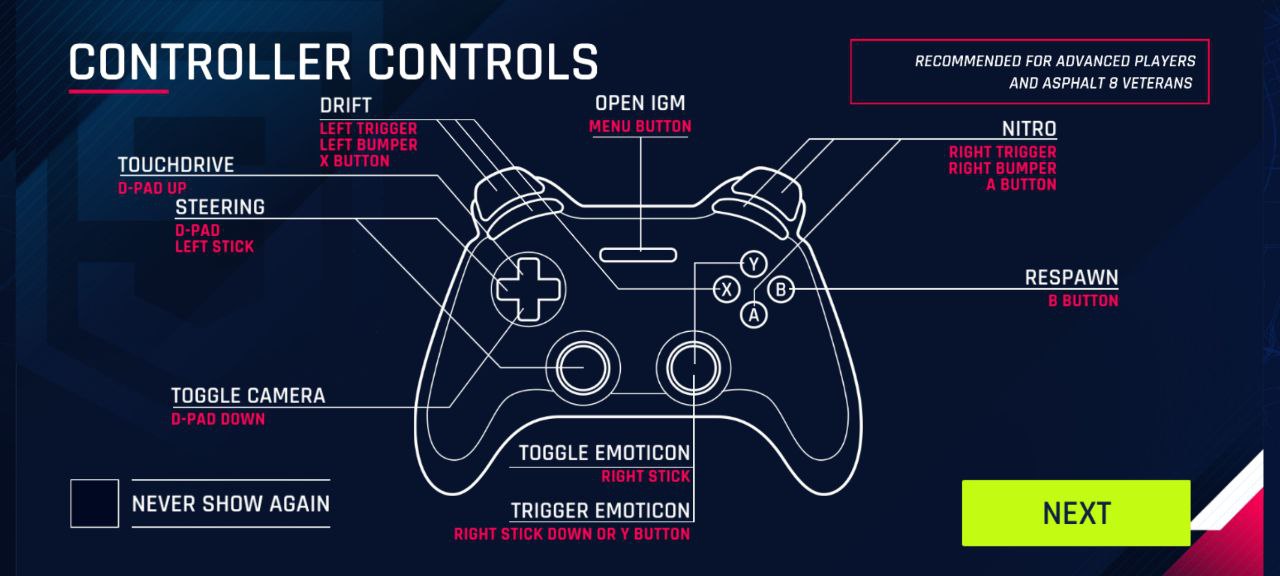 CONTROLLER CONTROLS

RECOMMENDED FOR ADVANCED PLAYERS AND ASPHALT 8 VETERANS

DRIFT
LEFT TRIGGER
LEFT BUMPER
X BUTTON

OPEN IGM
MENU BUTTON

NITRO
RIGHT TRIGGER
RIGHT BUMPER
A BUTTON

TOUCHDRIVE
D-PAD UP

STEERING
D-PAD
LEFT STICK

Y
X
B
A

RESPAWN
B BUTTON

TOGGLE CAMERA
D-PAD DOWN

TOGGLE EMOTICON
RIGHT STICK

TRIGGER EMOTICON
RIGHT STICK DOWN OR Y BUTTON

NEVER SHOW AGAIN

NEXT